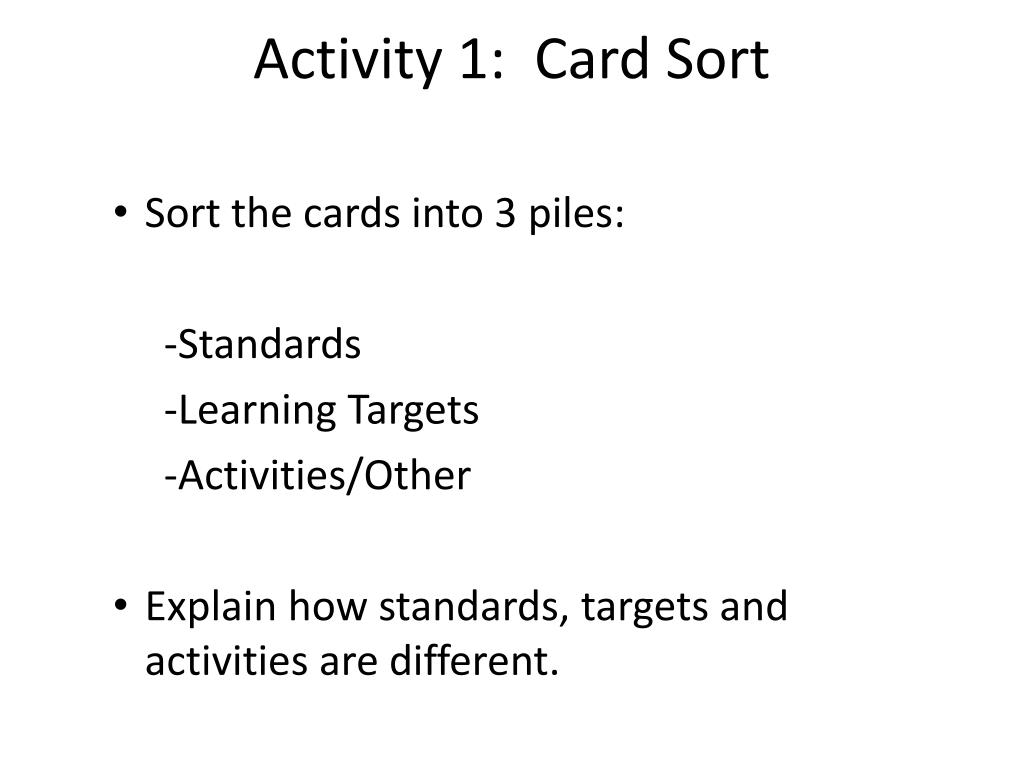 Activity 1: Card Sort

• Sort the cards into 3 piles:

-Standards
-Learning Targets
-Activities/Other

• Explain how standards, targets and activities are different.